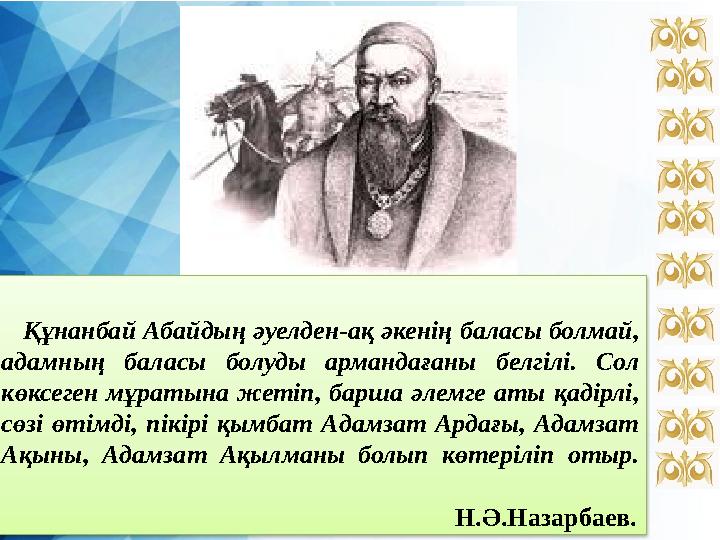 Құнанбай Абайдың әуелден-ақ әкенің баласы болмай, адамның баласы болуды армандағаны белгілі. Сол көксеген мұратына жетіп, барша әлемге аты қадірлі, сөзі өтімді, пікірі қымбат Адамзат Ардағы, Адамзат Ақыны, Адамзат Ақылманы болып көтеріліп отыр.

Н.Ә.Назарбаев.